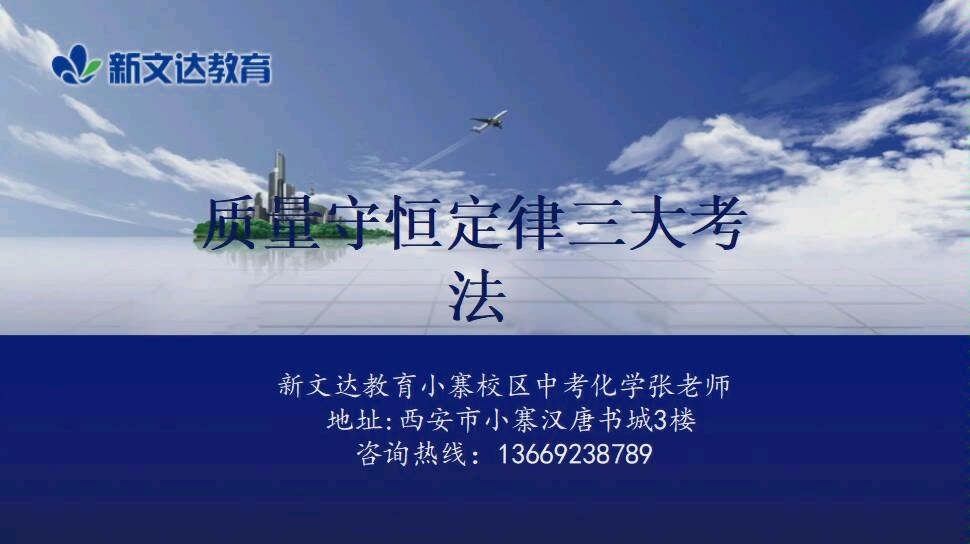 新文达教育

质量守恒定律三大考法

新文达教育小寨校区中考化学张老师
地址:西安市小寨汉唐书城3楼
咨询热线：13669238789